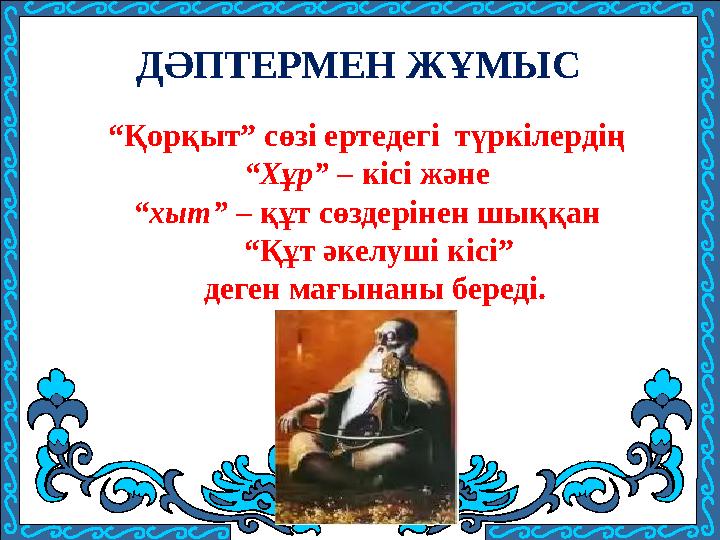 ДӘПТЕРМЕН ЖҰМЫС

“Қорқыт” сөзі ертедегі түркілердің “Хұр” – кісі және “хыт” – құт сөздерінен шыққан “Құт әкелуші кісі” деген мағынаны береді.